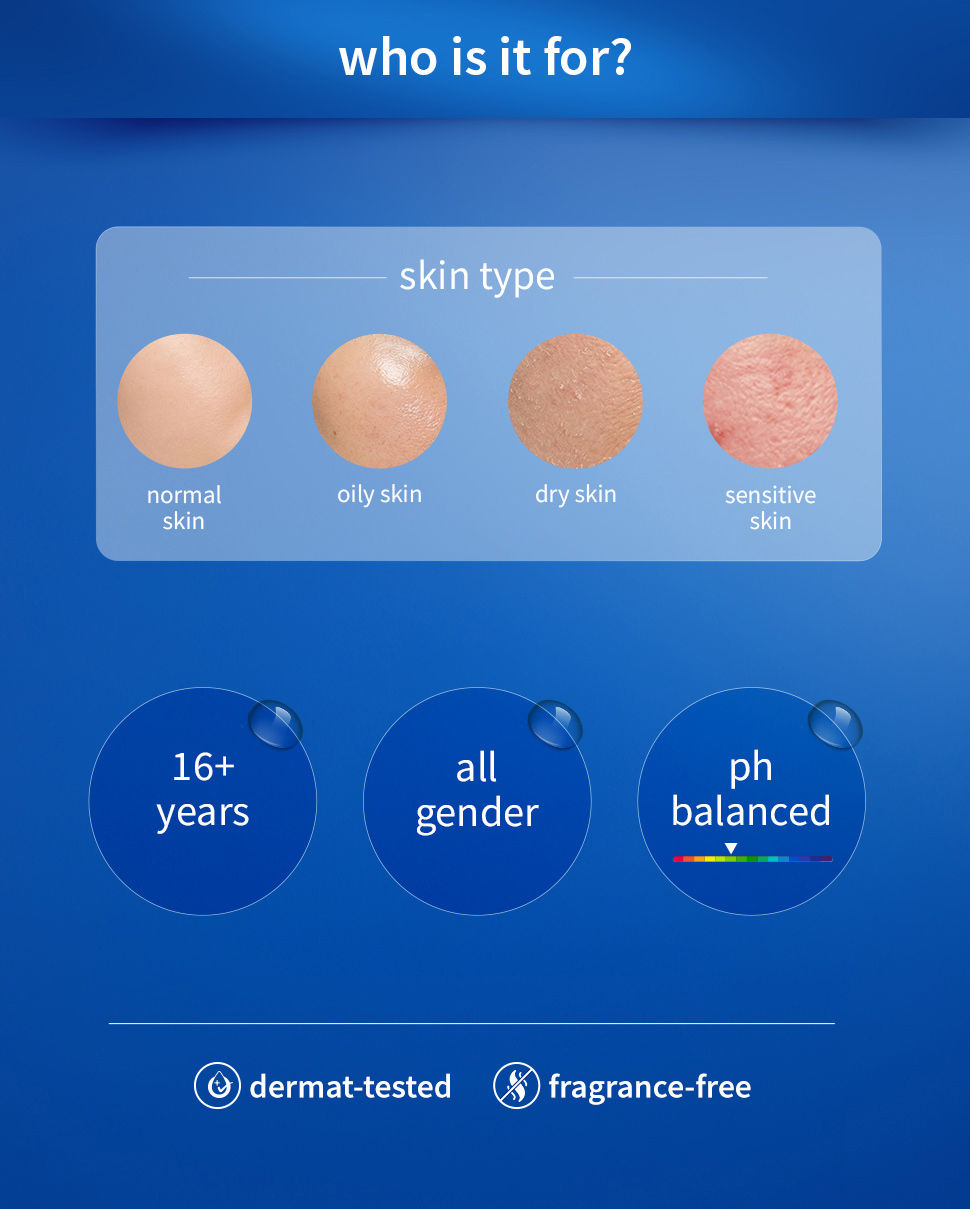 who is it for?

skin type

normal skin

oily skin

dry skin

sensitive skin

16+ years

all gender

ph balanced

dermat-tested

fragrance-free